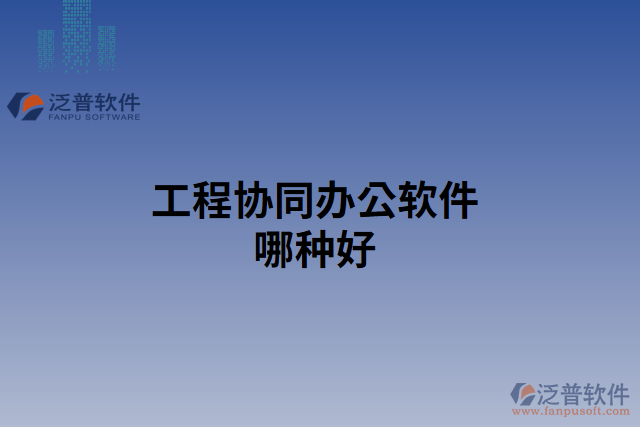 泛普软件
FANPU SOFTWARE

工程协同办公软件
哪种好

泛普软件
www.fanpusoft.com